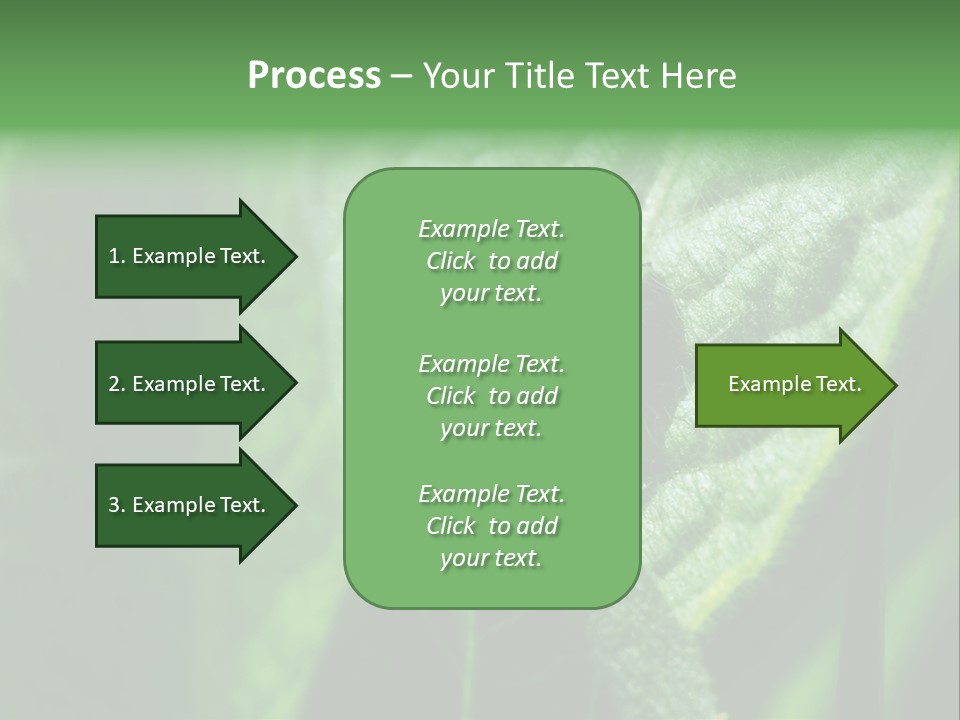 Process – Your Title Text Here

1. Example Text.

2. Example Text.

3. Example Text.

Example Text. Click to add your text.

Example Text. Click to add your text.

Example Text. Click to add your text.

Example Text.